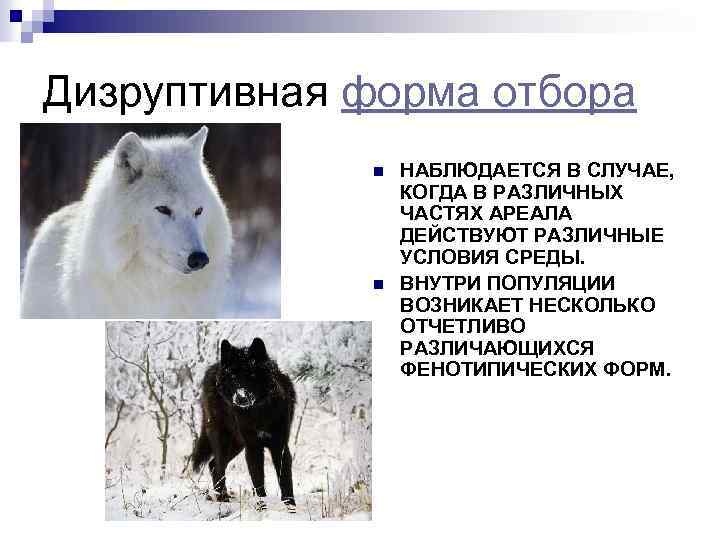 Дизруптивная форма отбора

НАБЛЮДАЕТСЯ В СЛУЧАЕ, КОГДА В РАЗЛИЧНЫХ ЧАСТЯХ АРЕАЛА ДЕЙСТВУЮТ РАЗЛИЧНЫЕ УСЛОВИЯ СРЕДЫ.

ВНУТРИ ПОПУЛЯЦИИ ВОЗНИКАЕТ НЕСКОЛЬКО ОТЧЕТЛИВО РАЗЛИЧАЮЩИХСЯ ФЕНОТИПИЧЕСКИХ ФОРМ.